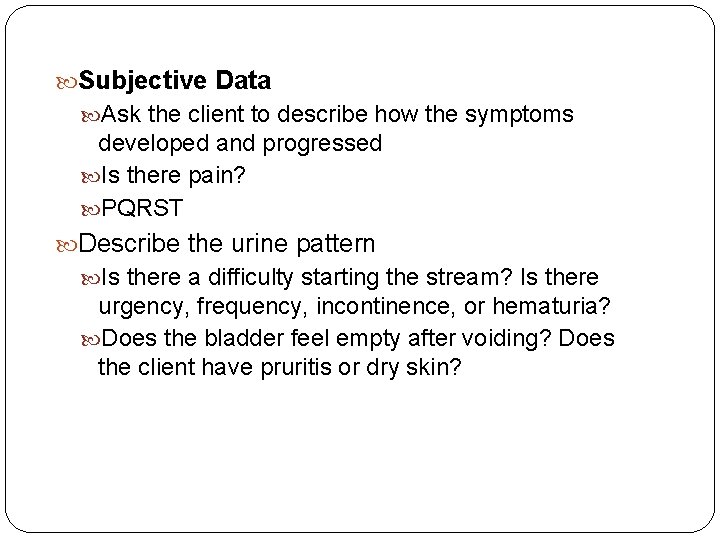 Subjective Data

Ask the client to describe how the symptoms developed and progressed

Is there pain?

PQRST

Describe the urine pattern

Is there a difficulty starting the stream? Is there urgency, frequency, incontinence, or hematuria?

Does the bladder feel empty after voiding? Does the client have pruritis or dry skin?